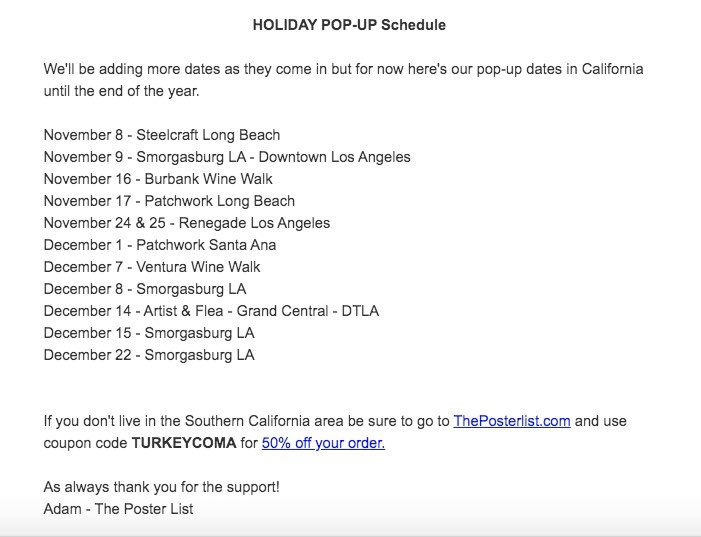 HOLIDAY POP-UP Schedule

We'll be adding more dates as they come in but for now here's our pop-up dates in California until the end of the year.

November 8 - Steelcraft Long Beach
November 9 - Smorgasburg LA - Downtown Los Angeles
November 16 - Burbank Wine Walk
November 17 - Patchwork Long Beach
November 24 & 25 - Renegade Los Angeles
December 1 - Patchwork Santa Ana
December 7 - Ventura Wine Walk
December 8 - Smorgasburg LA
December 14 - Artist & Flea - Grand Central - DTLA
December 15 - Smorgasburg LA
December 22 - Smorgasburg LA

If you don't live in the Southern California area be sure to go to ThePosterlist.com and use coupon code TURKEYCOMA for 50% off your order.

As always thank you for the support!
Adam - The Poster List